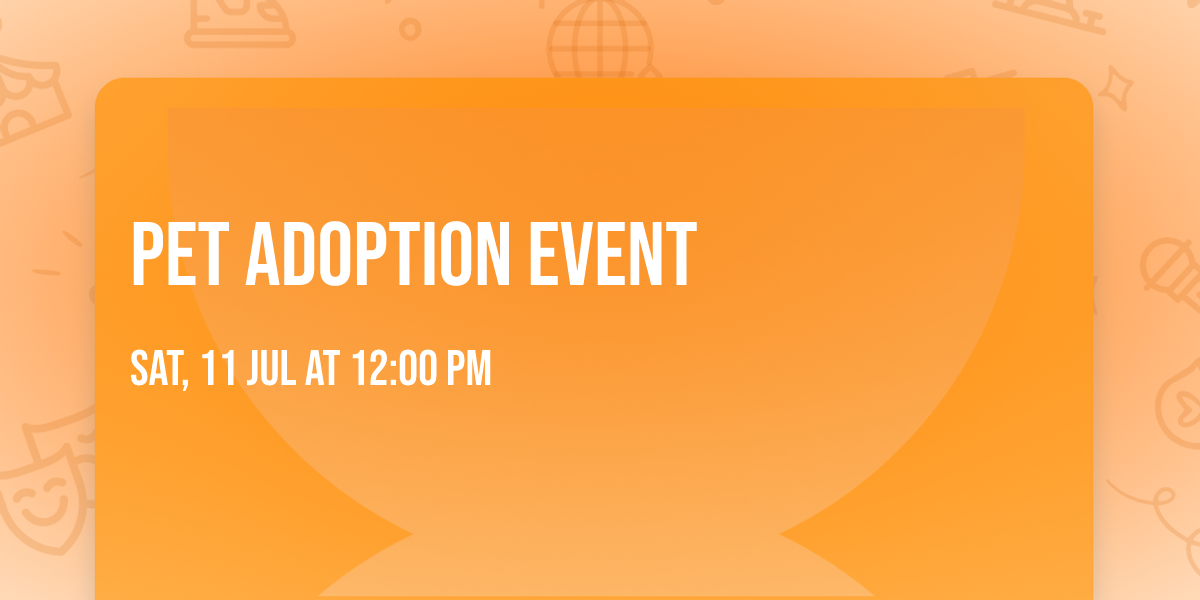 PET ADOPTION EVENT

SAT, 11 JUL AT 12:00 PM